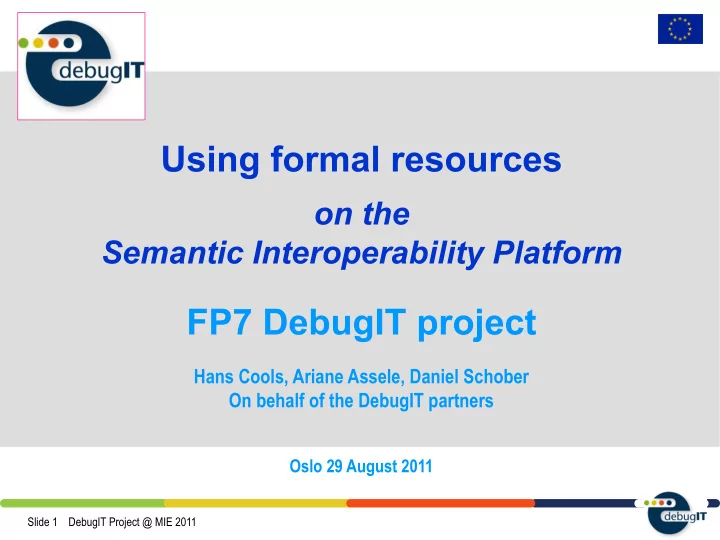 debugIT

Using formal resources

on the
Semantic Interoperability Platform

FP7 DebugIT project

Hans Cools, Ariane Assele, Daniel Schober
On behalf of the DebugIT partners

Oslo 29 August 2011

Slide 1 DebugIT Project @ MIE 2011

debugIT